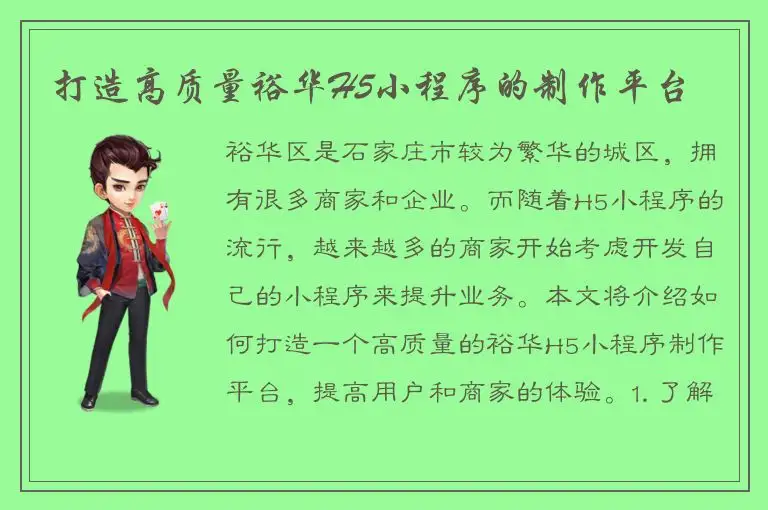 打造高质量裕华H5小程序的制作平台

裕华区是石家庄市较为繁华的城区，拥有很多商家和企业。而随着H5小程序的流行，越来越多的商家开始考虑开发自己的小程序来提升业务。本文将介绍如何打造一个高质量的裕华H5小程序制作平台，提高用户和商家的体验。1. 了解